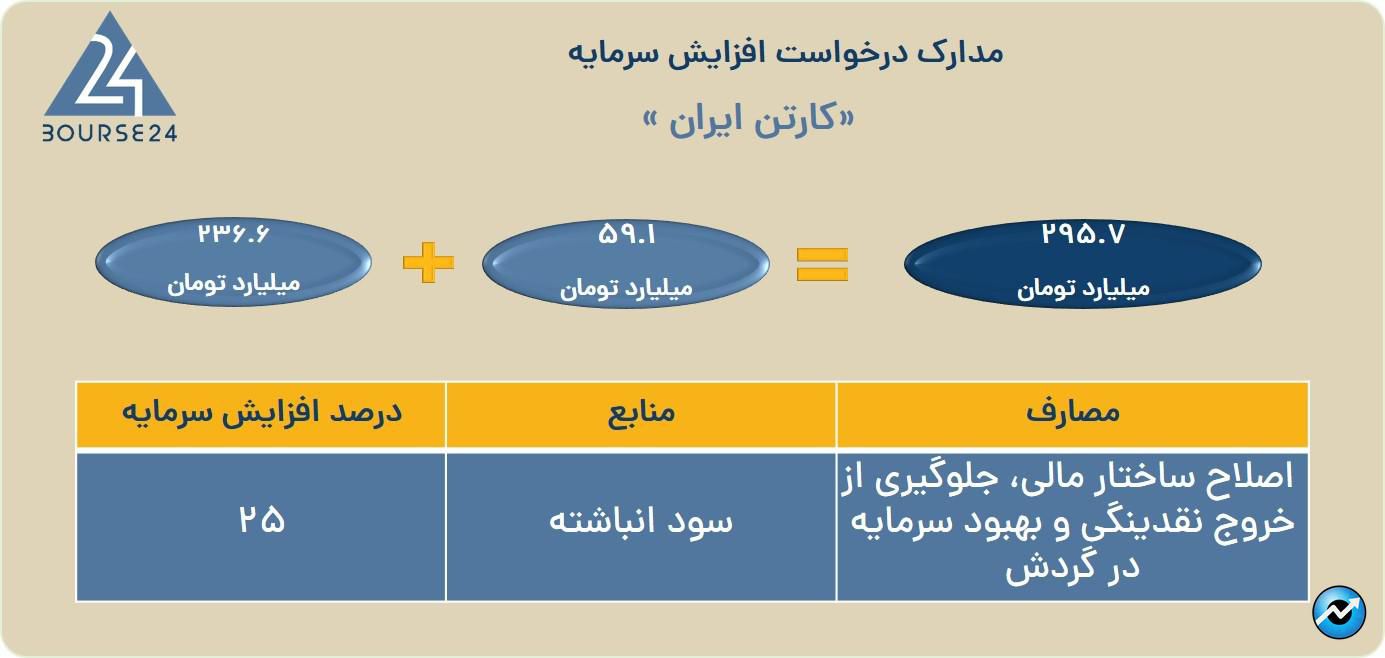 24
BOURSE24

مدارک درخواست افزایش سرمایه

«کارتن ایران »

۲۹۵.۷
میلیارد تومان

=

۵۹.۱
میلیارد تومان

+

۲۳۶.۶
میلیارد تومان

| مصارف | منابع | درصد افزایش سرمایه |
|---|---|---|
| اصلاح ساختار مالی، جلوگیری از خروج نقدینگی و بهبود سرمایه در گردش | سود انباشته | ۲۵ |